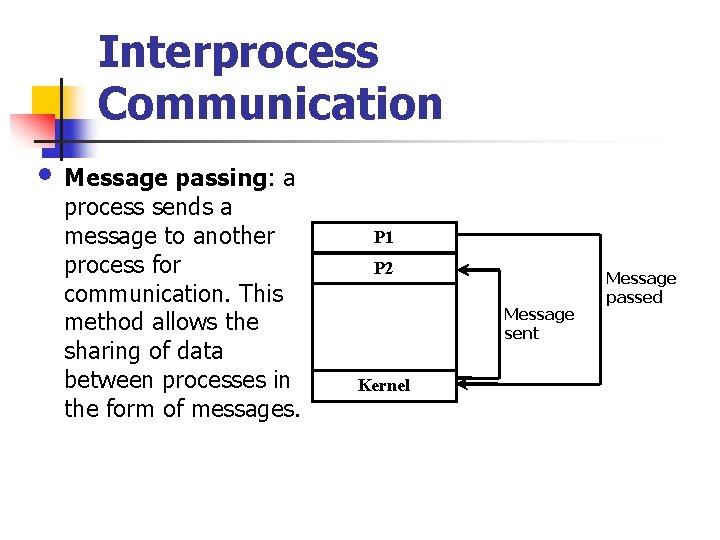 Interprocess Communication

• Message passing: a process sends a message to another process for communication. This method allows the sharing of data between processes in the form of messages.

P1
P2
Kernel
Message sent
Message passed